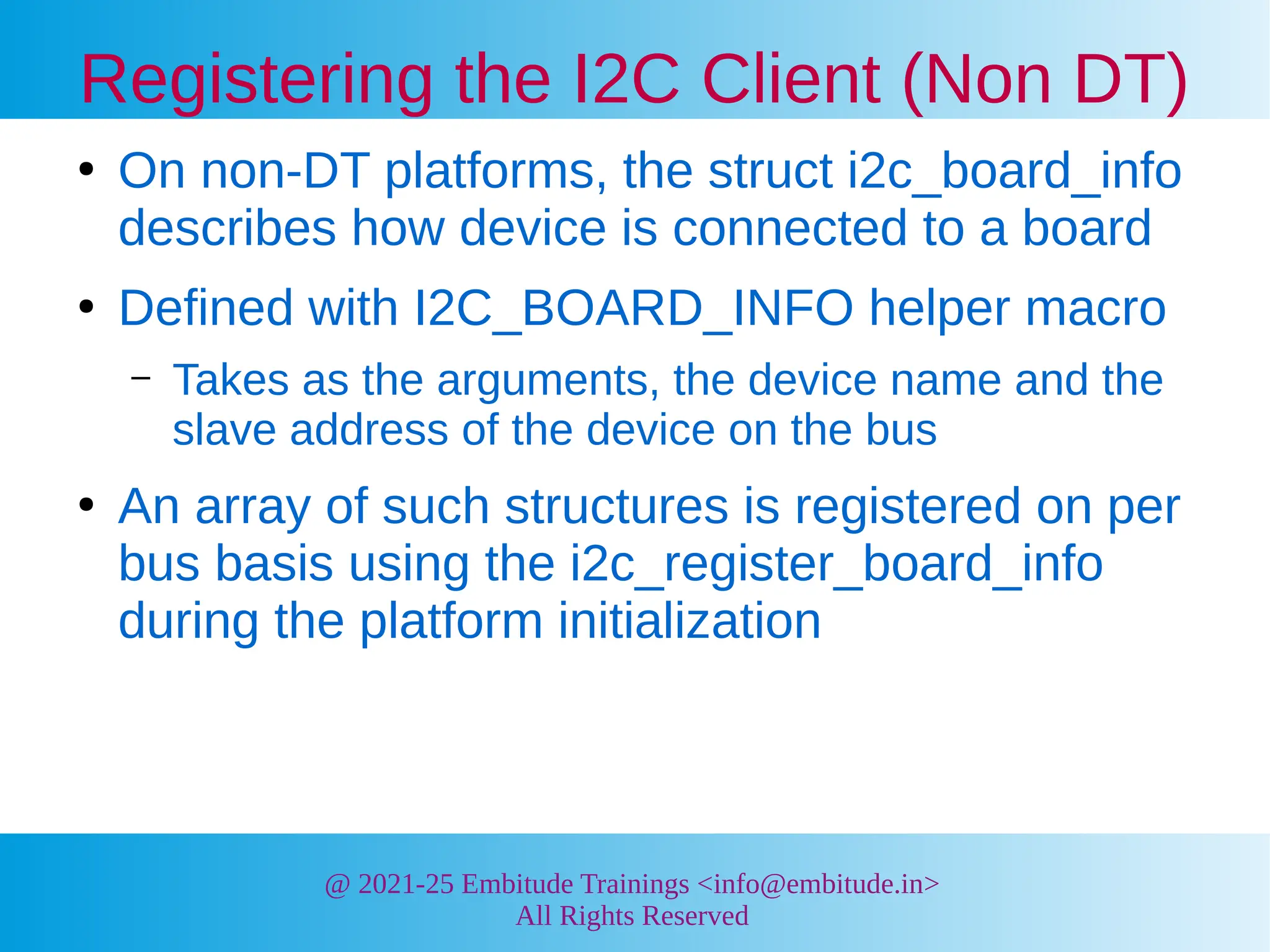 Registering the I2C Client (Non DT)

• On non-DT platforms, the struct i2c_board_info describes how device is connected to a board

• Defined with I2C_BOARD_INFO helper macro

– Takes as the arguments, the device name and the slave address of the device on the bus

• An array of such structures is registered on per bus basis using the i2c_register_board_info during the platform initialization

@ 2021-25 Embitude Trainings <info@embitude.in>
All Rights Reserved